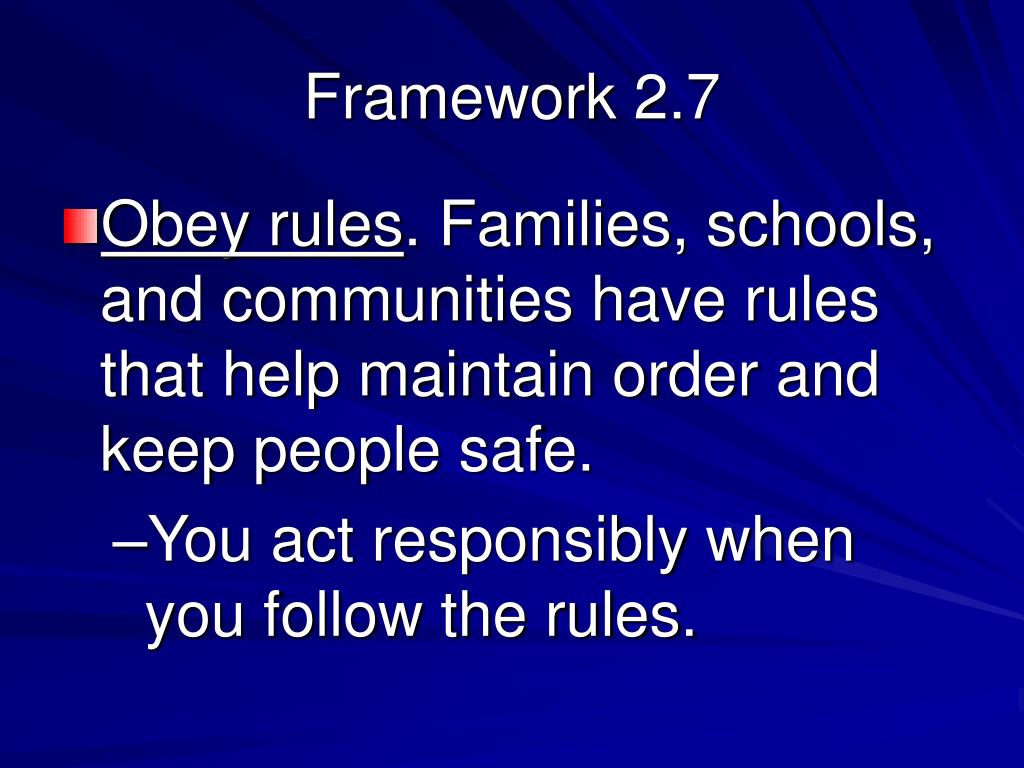 Framework 2.7

Obey rules. Families, schools, and communities have rules that help maintain order and keep people safe.

–You act responsibly when you follow the rules.